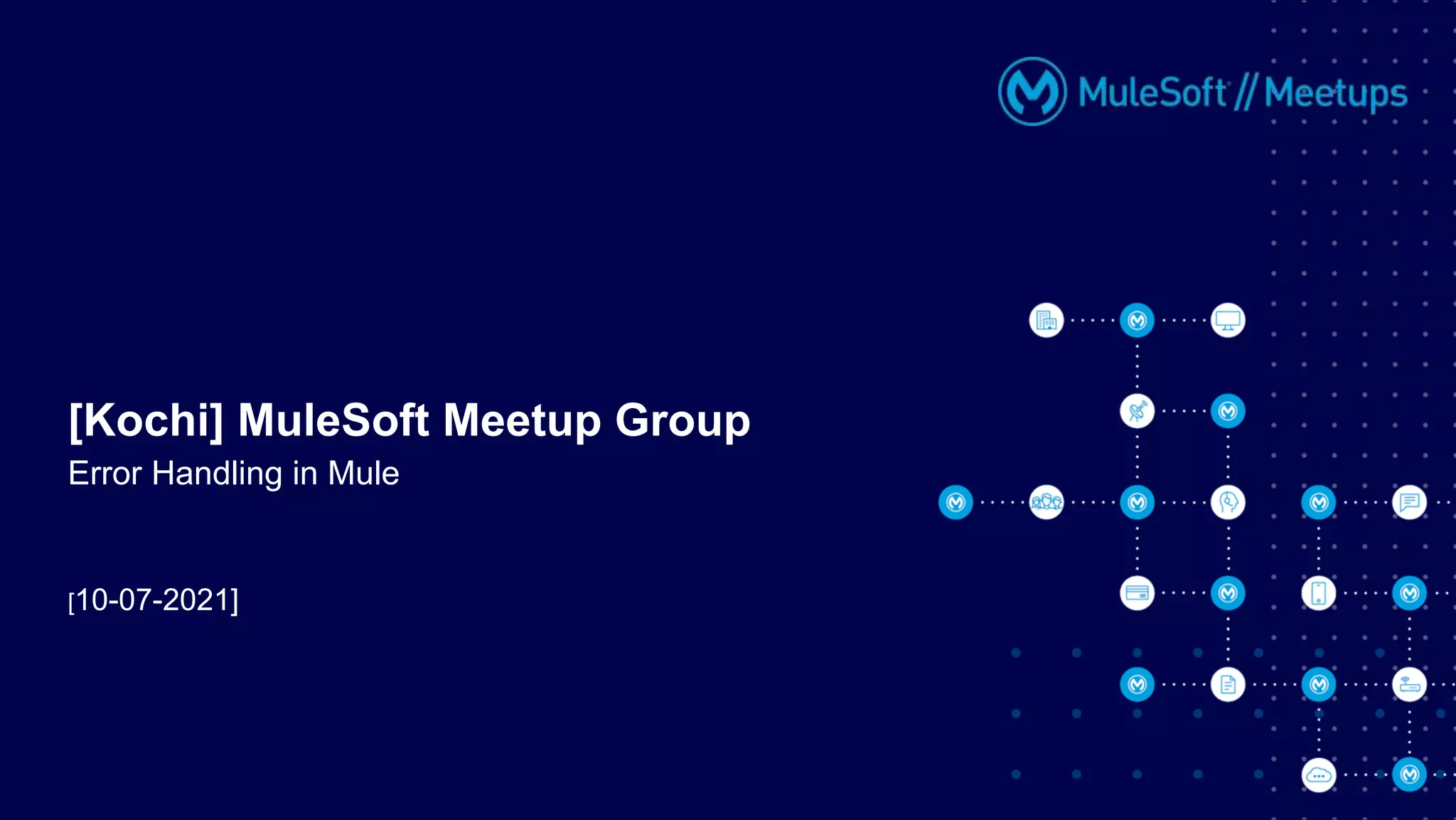 MuleSoft // Meetups

[Kochi] MuleSoft Meetup Group
Error Handling in Mule

[10-07-2021]